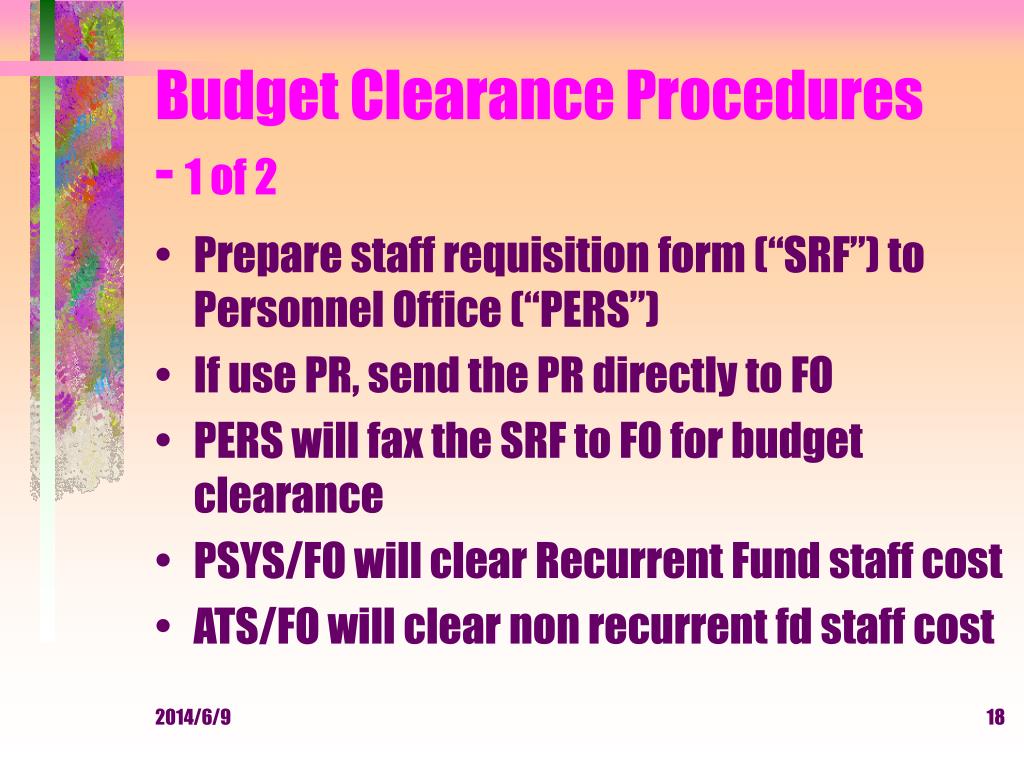 Budget Clearance Procedures - 1 of 2

• Prepare staff requisition form (“SRF”) to Personnel Office (“PERS”)
• If use PR, send the PR directly to FO
• PERS will fax the SRF to FO for budget clearance
• PSYS/FO will clear Recurrent Fund staff cost
• ATS/FO will clear non recurrent fd staff cost

2014/6/9

18